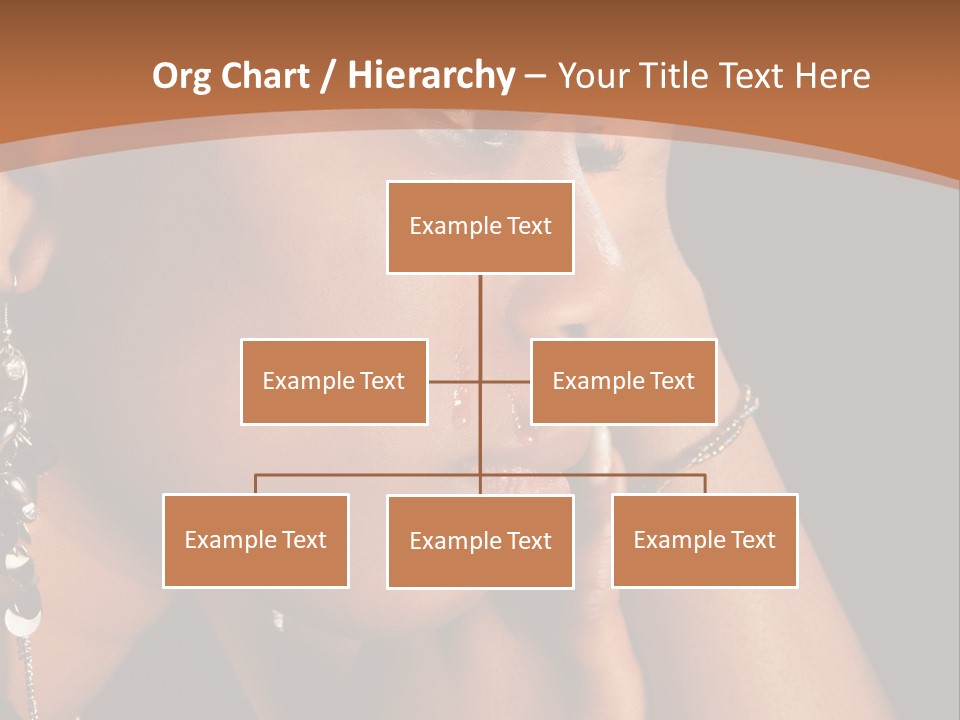 Org Chart / Hierarchy – Your Title Text Here

Example Text

Example Text

Example Text

Example Text

Example Text

Example Text